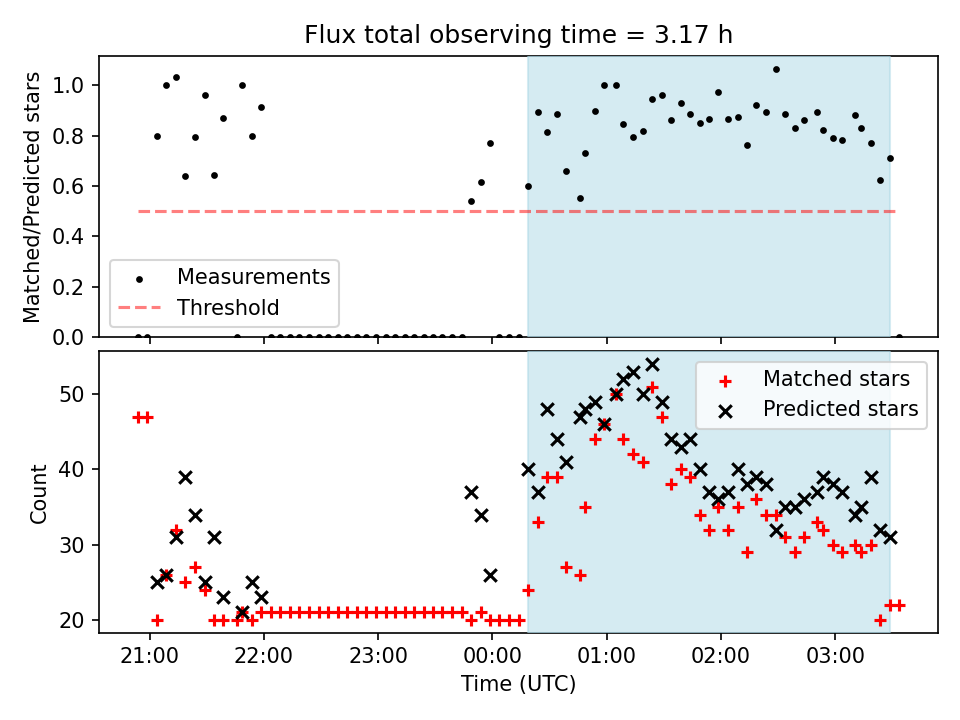 Flux total observing time = 3.17 h

Matched/Predicted stars

1.0
0.8
0.6
0.4
0.2
0.0

Measurements
Threshold

Count

50
40
30
20

Matched stars
Predicted stars

21:00
22:00
23:00
00:00
01:00
02:00
03:00

Time (UTC)